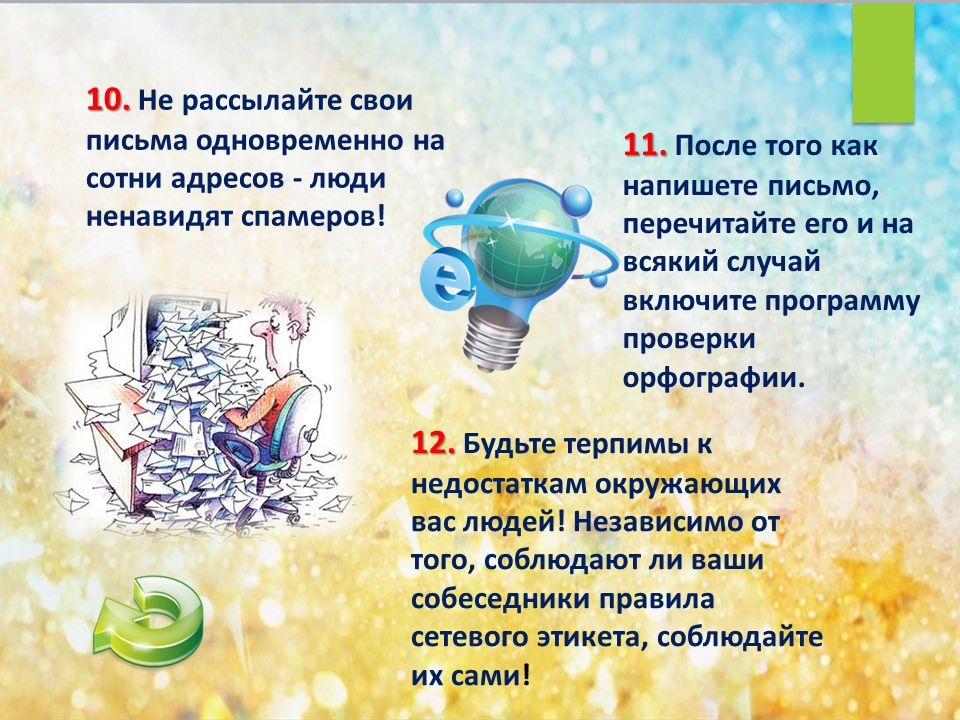 10. Не рассылайте свои письма одновременно на сотни адресов - люди ненавидят спамеров!

11. После того как напишете письмо, перечитайте его и на всякий случай включите программу проверки орфографии.

12. Будьте терпимы к недостаткам окружающих вас людей! Независимо от того, соблюдают ли ваши собеседники правила сетевого этикета, соблюдайте их сами!